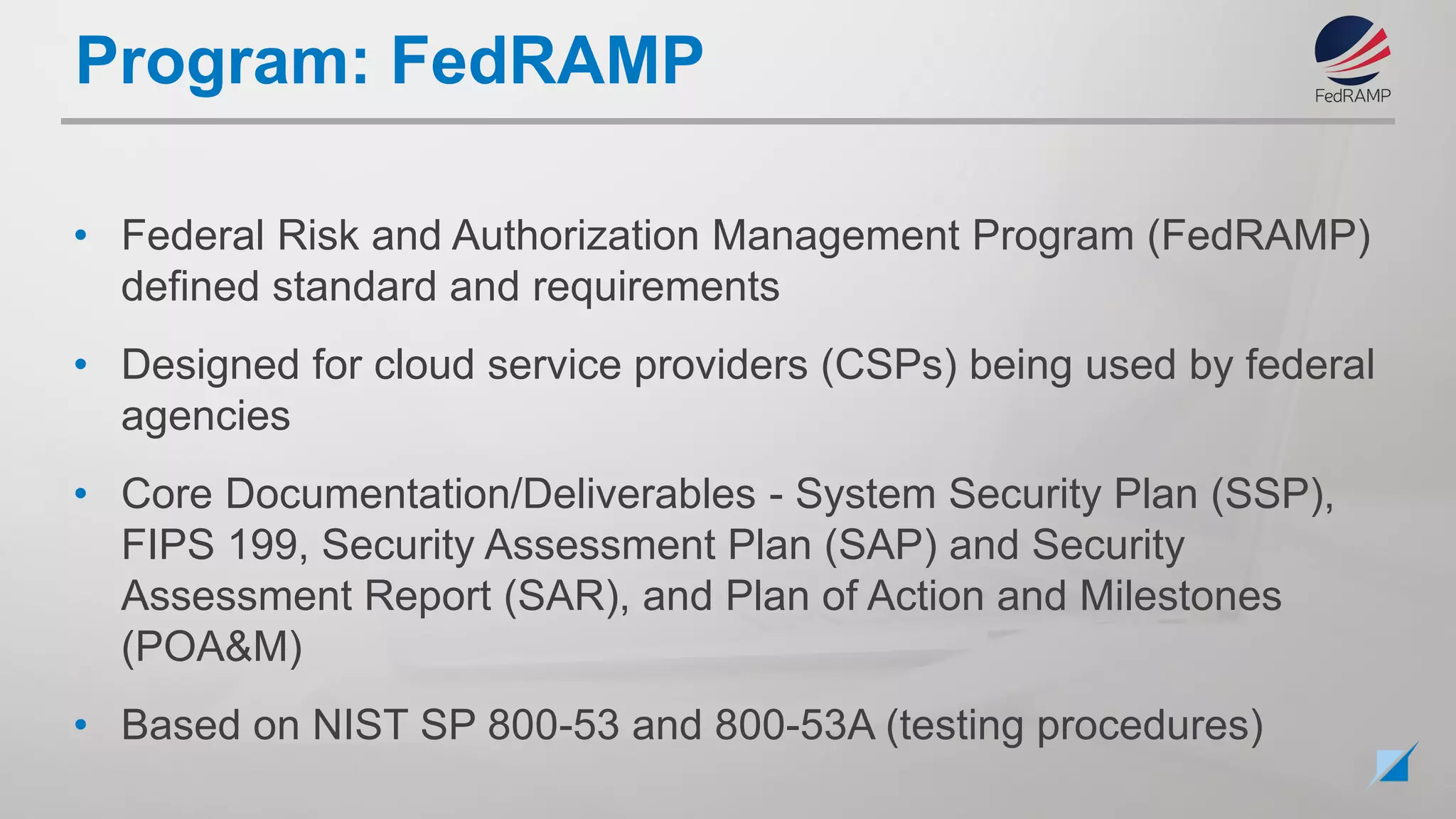 Program: FedRAMP

FedRAMP

• Federal Risk and Authorization Management Program (FedRAMP) defined standard and requirements

• Designed for cloud service providers (CSPs) being used by federal agencies

• Core Documentation/Deliverables - System Security Plan (SSP), FIPS 199, Security Assessment Plan (SAP) and Security Assessment Report (SAR), and Plan of Action and Milestones (POA&M)

• Based on NIST SP 800-53 and 800-53A (testing procedures)